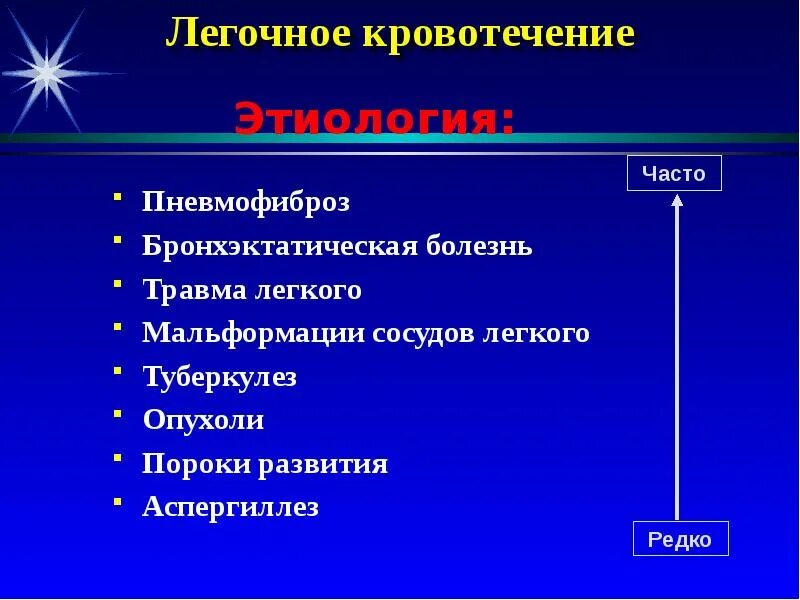 Легочное кровотечение

Этиология:

Часто

- Пневмофиброз
- Бронхэктатическая болезнь
- Травма легкого
- Мальформации сосудов легкого
- Туберкулез
- Опухоли
- Пороки развития
- Аспергиллез

Редко